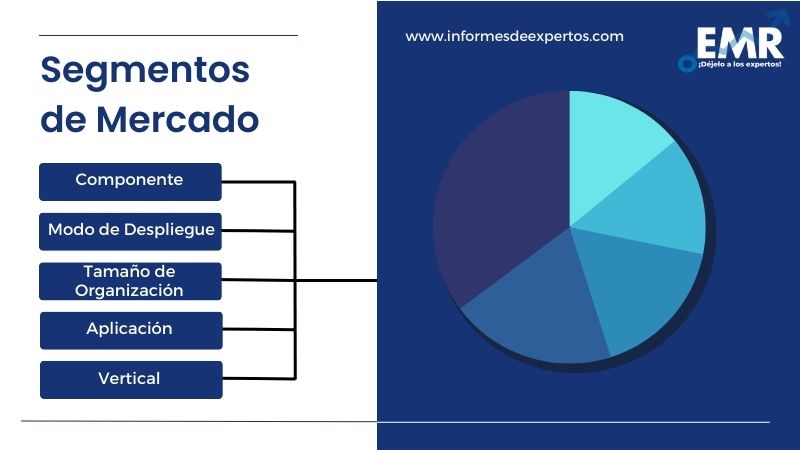 Segmentos de Mercado

Componente

Modo de Despliegue

Tamaño de Organización

Aplicación

Vertical

www.informesdeexpertos.com

EMR
¡Déjelo a los expertos!